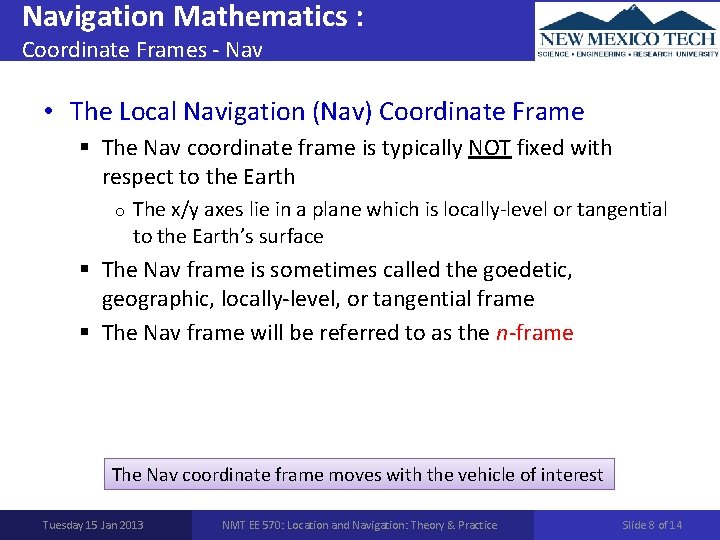 Navigation Mathematics :
Coordinate Frames - Nav

NEW MEXICO TECH
SCIENCE • ENGINEERING • RESEARCH UNIVERSITY

• The Local Navigation (Nav) Coordinate Frame
 ▪ The Nav coordinate frame is typically NOT fixed with respect to the Earth
 o The x/y axes lie in a plane which is locally-level or tangential to the Earth's surface
 ▪ The Nav frame is sometimes called the goedetic, geographic, locally-level, or tangential frame
 ▪ The Nav frame will be referred to as the n-frame

The Nav coordinate frame moves with the vehicle of interest

Tuesday 15 Jan 2013

NMT EE 570: Location and Navigation: Theory & Practice

Slide 8 of 14